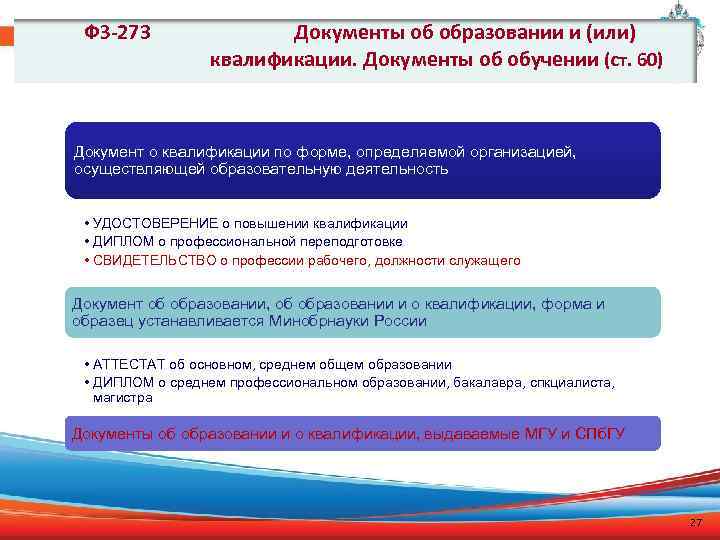 ФЗ-273 Документы об образовании и (или) квалификации. Документы об обучении (ст. 60)

Документ о квалификации по форме, определяемой организацией, осуществляющей образовательную деятельность

• УДОСТОВЕРЕНИЕ о повышении квалификации
• ДИПЛОМ о профессиональной переподготовке
• СВИДЕТЕЛЬСТВО о профессии рабочего, должности служащего

Документ об образовании, об образовании и о квалификации, форма и образец устанавливается Минобрнауки России

• АТТЕСТАТ об основном, среднем общем образовании
• ДИПЛОМ о среднем профессиональном образовании, бакалавра, спкциалиста, магистра

Документы об образовании и о квалификации, выдаваемые МГУ и СПбГУ

27